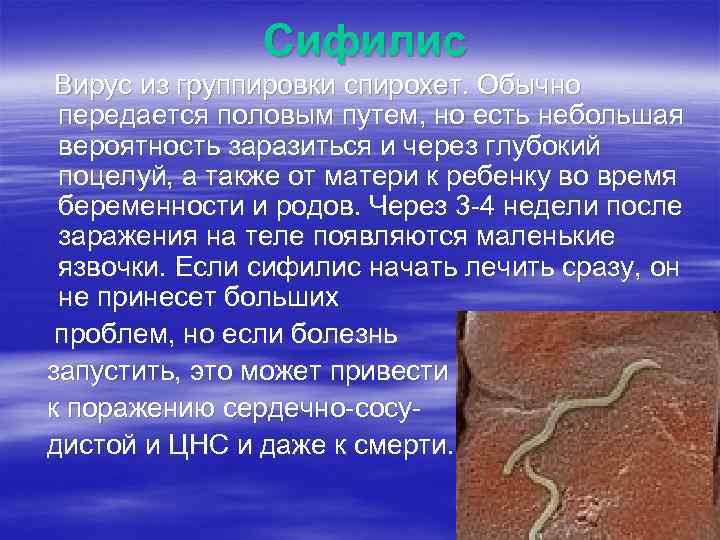 Сифилис

Вирус из группировки спирохет. Обычно передается половым путем, но есть небольшая вероятность заразиться и через глубокий поцелуй, а также от матери к ребенку во время беременности и родов. Через 3-4 недели после заражения на теле появляются маленькие язвочки. Если сифилис начать лечить сразу, он не принесет больших проблем, но если болезнь запустить, это может привести к поражению сердечно-сосудистой и ЦНС и даже к смерти.